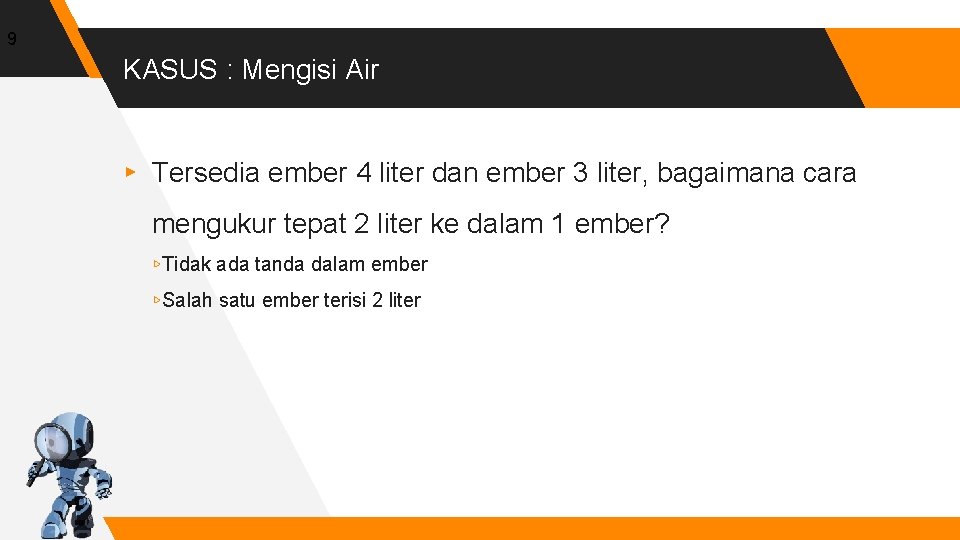 9

KASUS : Mengisi Air

▸ Tersedia ember 4 liter dan ember 3 liter, bagaimana cara mengukur tepat 2 liter ke dalam 1 ember?

▹Tidak ada tanda dalam ember

▹Salah satu ember terisi 2 liter